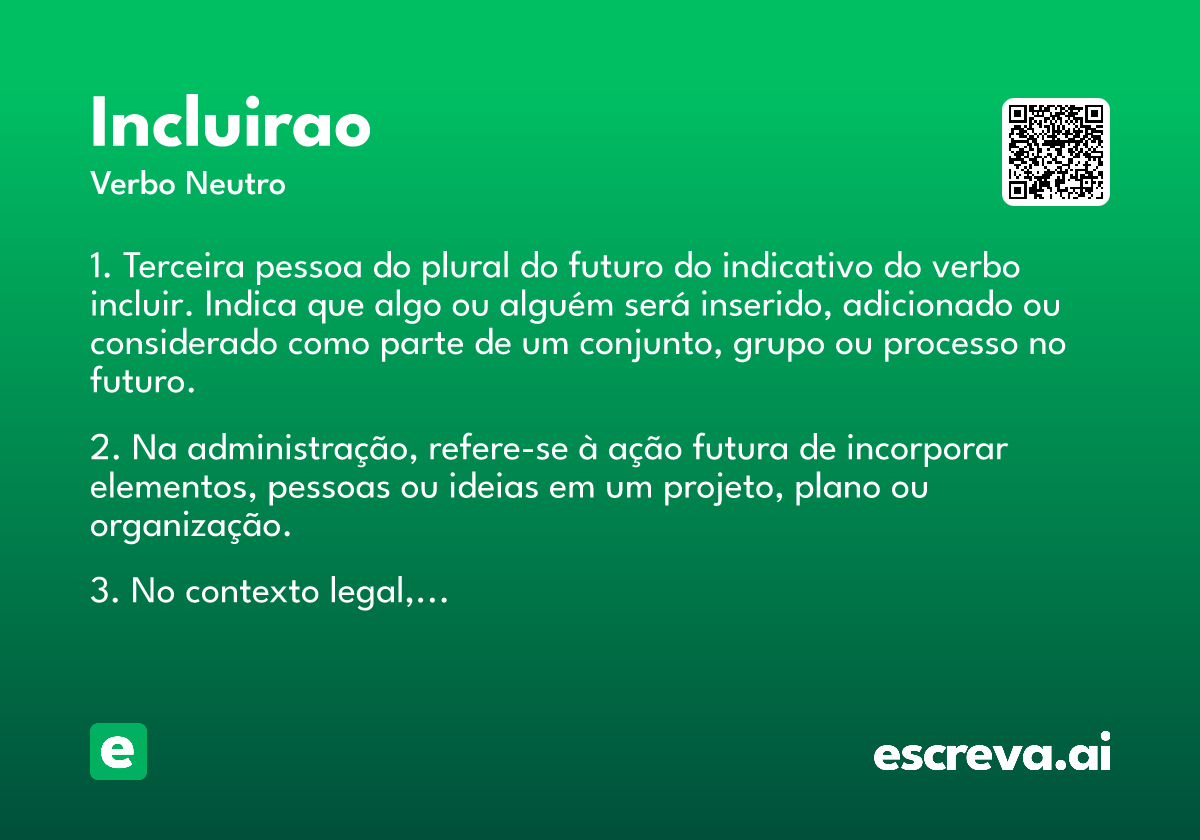 Incluirao
Verbo Neutro

1. Terceira pessoa do plural do futuro do indicativo do verbo incluir. Indica que algo ou alguém será inserido, adicionado ou considerado como parte de um conjunto, grupo ou processo no futuro.

2. Na administração, refere-se à ação futura de incorporar elementos, pessoas ou ideias em um projeto, plano ou organização.

3. No contexto legal,...

e

escreva.ai